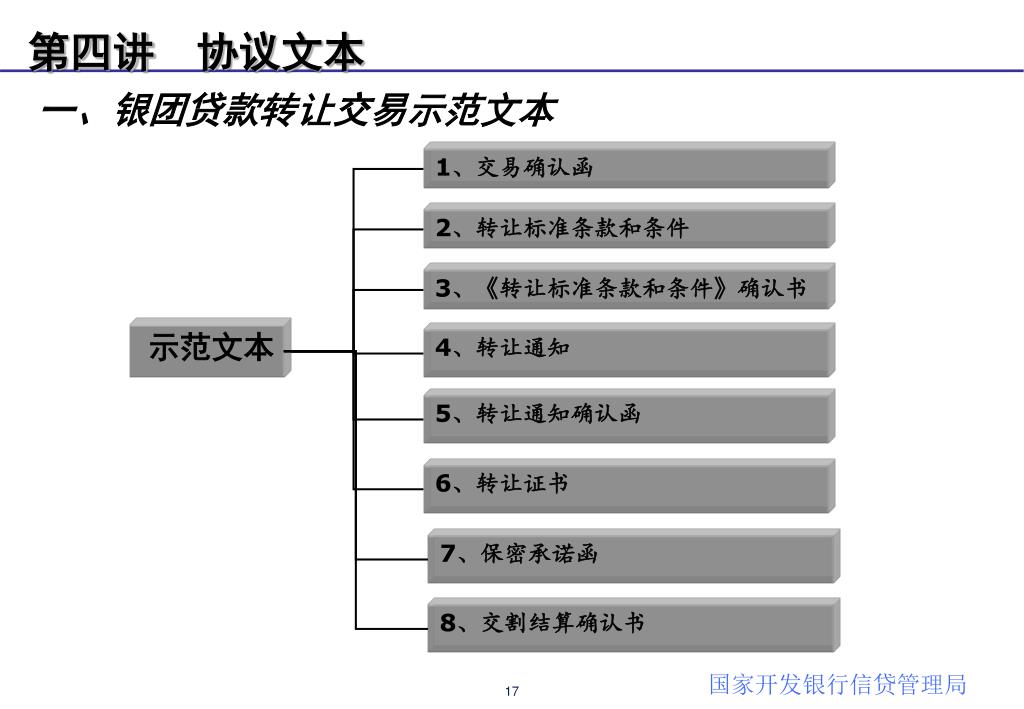 第四讲　协议文本

一、银团贷款转让交易示范文本

示范文本

1、交易确认函

2、转让标准条款和条件

3、《转让标准条款和条件》确认书

4、转让通知

5、转让通知确认函

6、转让证书

7、保密承诺函

8、交割结算确认书

17

国家开发银行信贷管理局